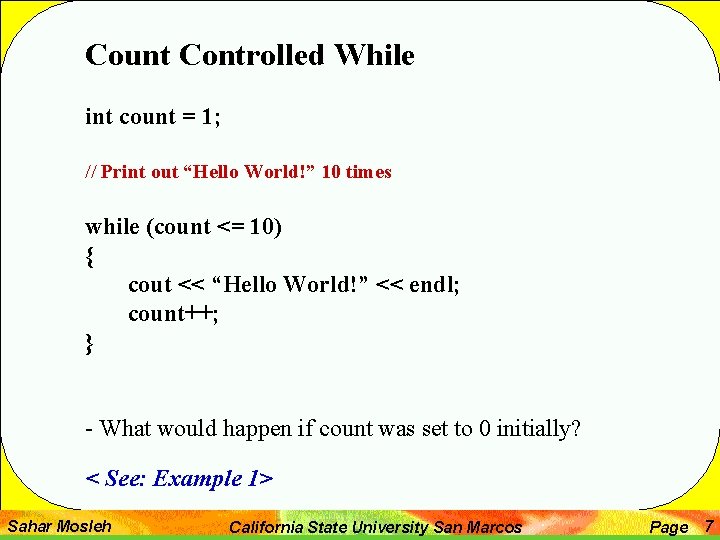 Count Controlled While

int count = 1;

// Print out “Hello World!” 10 times

while (count <= 10)
{
cout << “Hello World!” << endl;
count++;
}

- What would happen if count was set to 0 initially?

< See: Example 1>

Sahar Mosleh California State University San Marcos Page 7